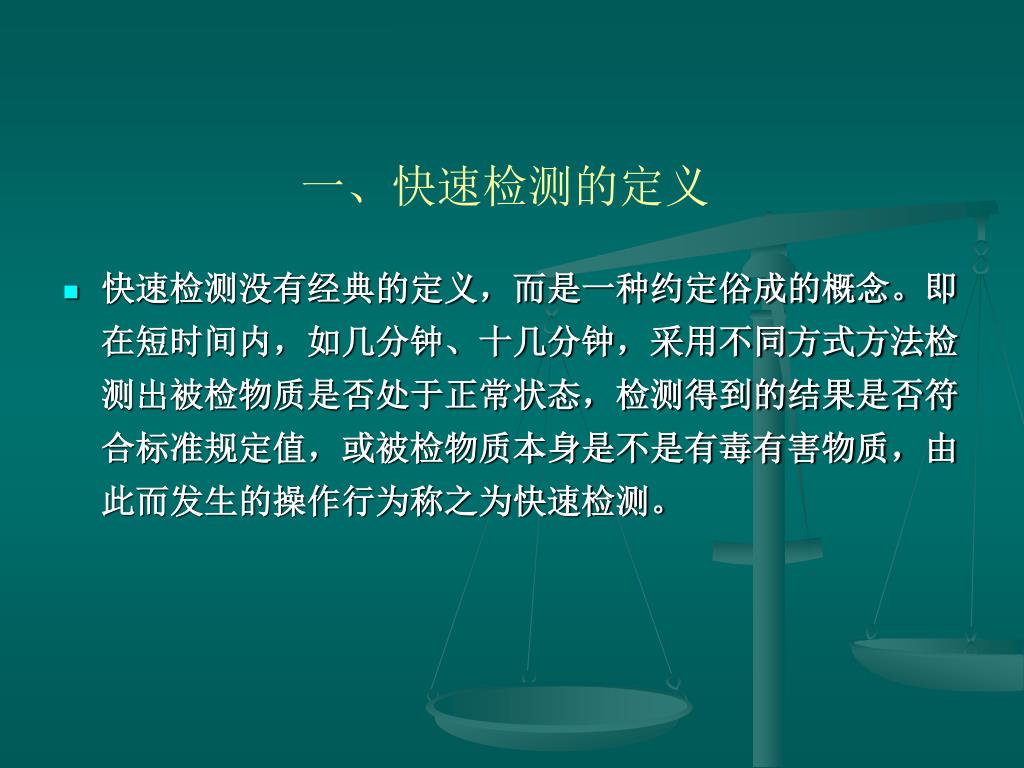 一、快速检测的定义

快速检测没有经典的定义，而是一种约定俗成的概念。即在短时间内，如几分钟、十几分钟，采用不同方式方法检测出被检物质是否处于正常状态，检测得到的结果是否符合标准规定值，或被检物质本身是不是有毒有害物质，由此而发生的操作行为称之为快速检测。